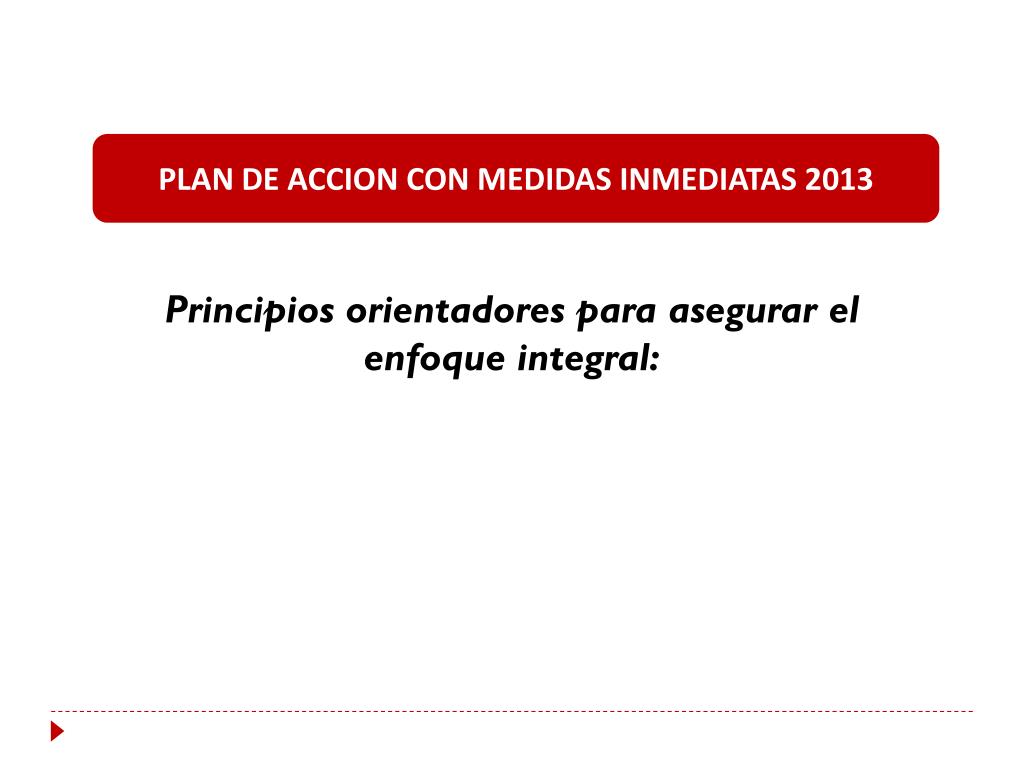 PLAN DE ACCION CON MEDIDAS INMEDIATAS 2013

Principios orientadores para asegurar el enfoque integral: